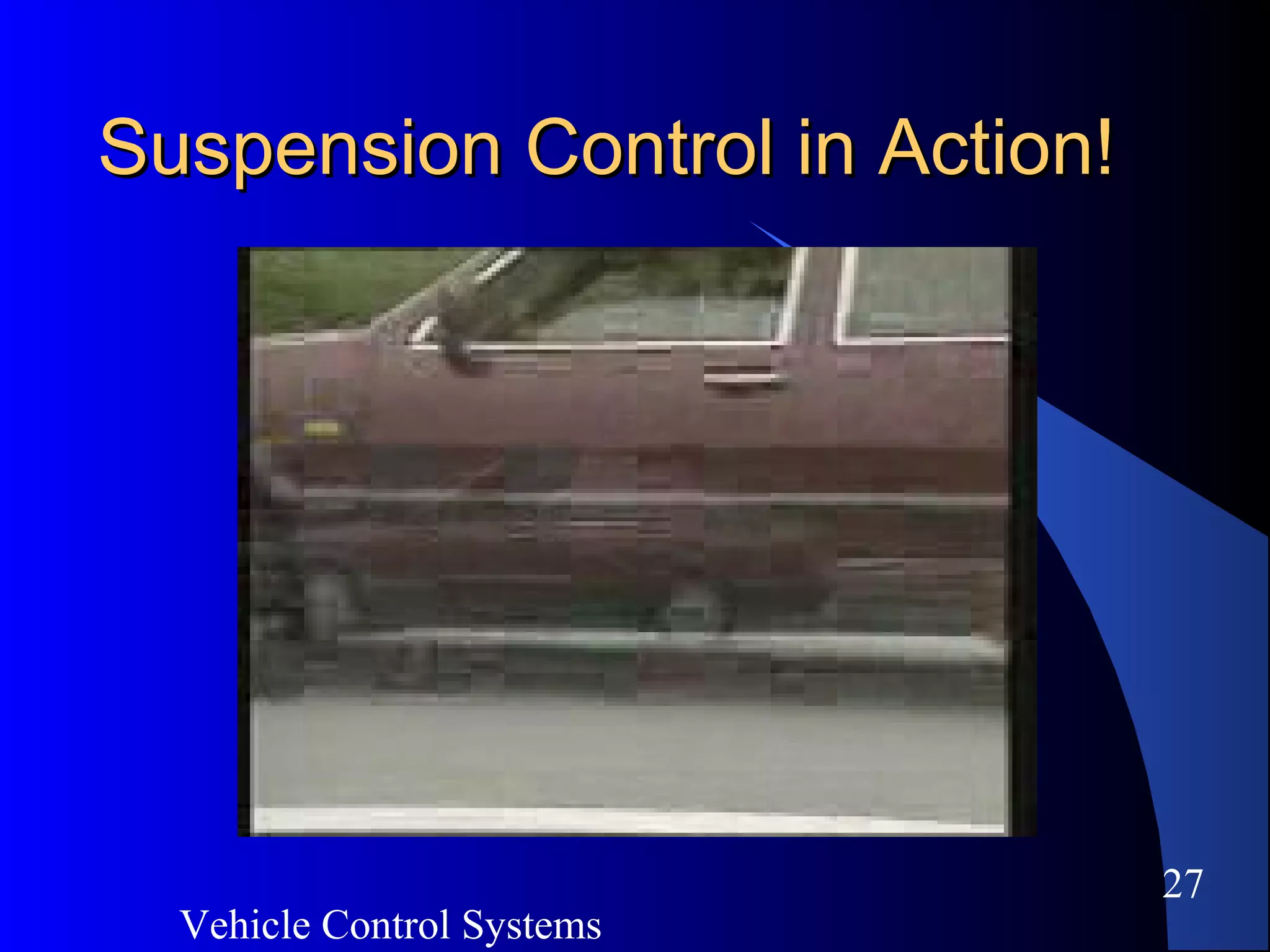 Suspension Control in Action!

27

Vehicle Control Systems